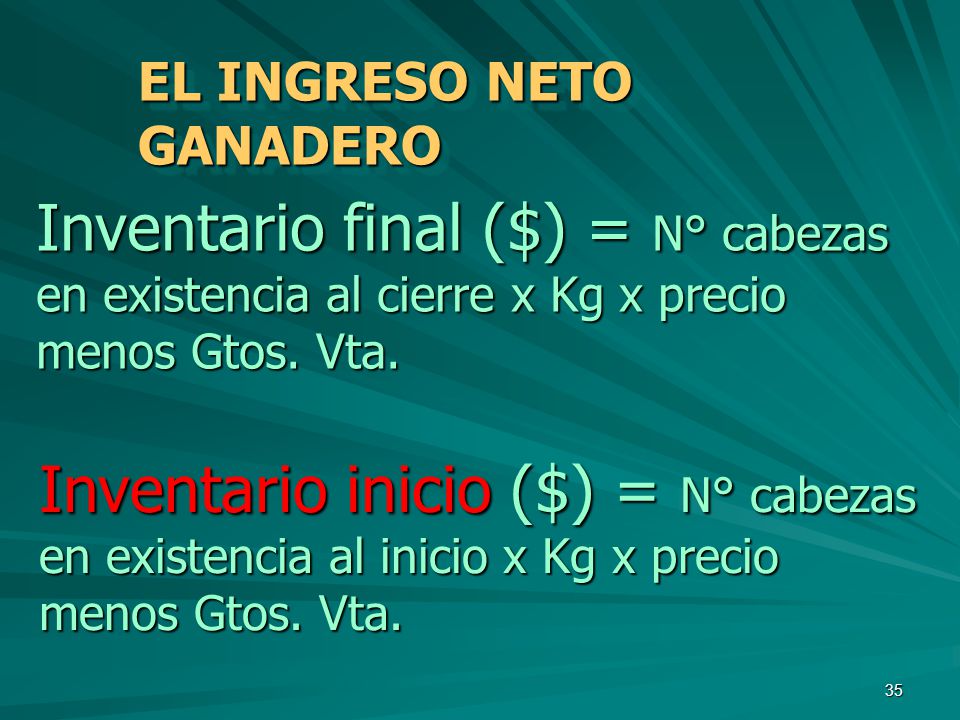 EL INGRESO NETO GANADERO

Inventario final (\$) = N° cabezas en existencia al cierre x Kg x precio menos Gtos. Vta.

Inventario inicio (\$) = N° cabezas en existencia al inicio x Kg x precio menos Gtos. Vta.

35